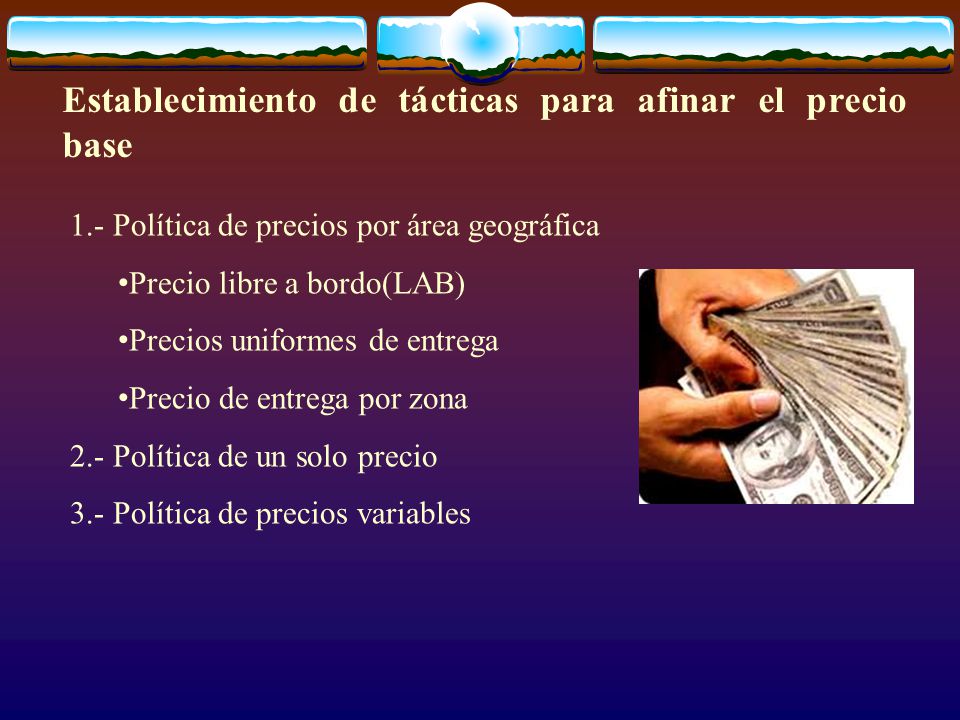 Establecimiento de tácticas para afinar el precio base

1.- Política de precios por área geográfica

•Precio libre a bordo(LAB)

•Precios uniformes de entrega

•Precio de entrega por zona

2.- Política de un solo precio

3.- Política de precios variables